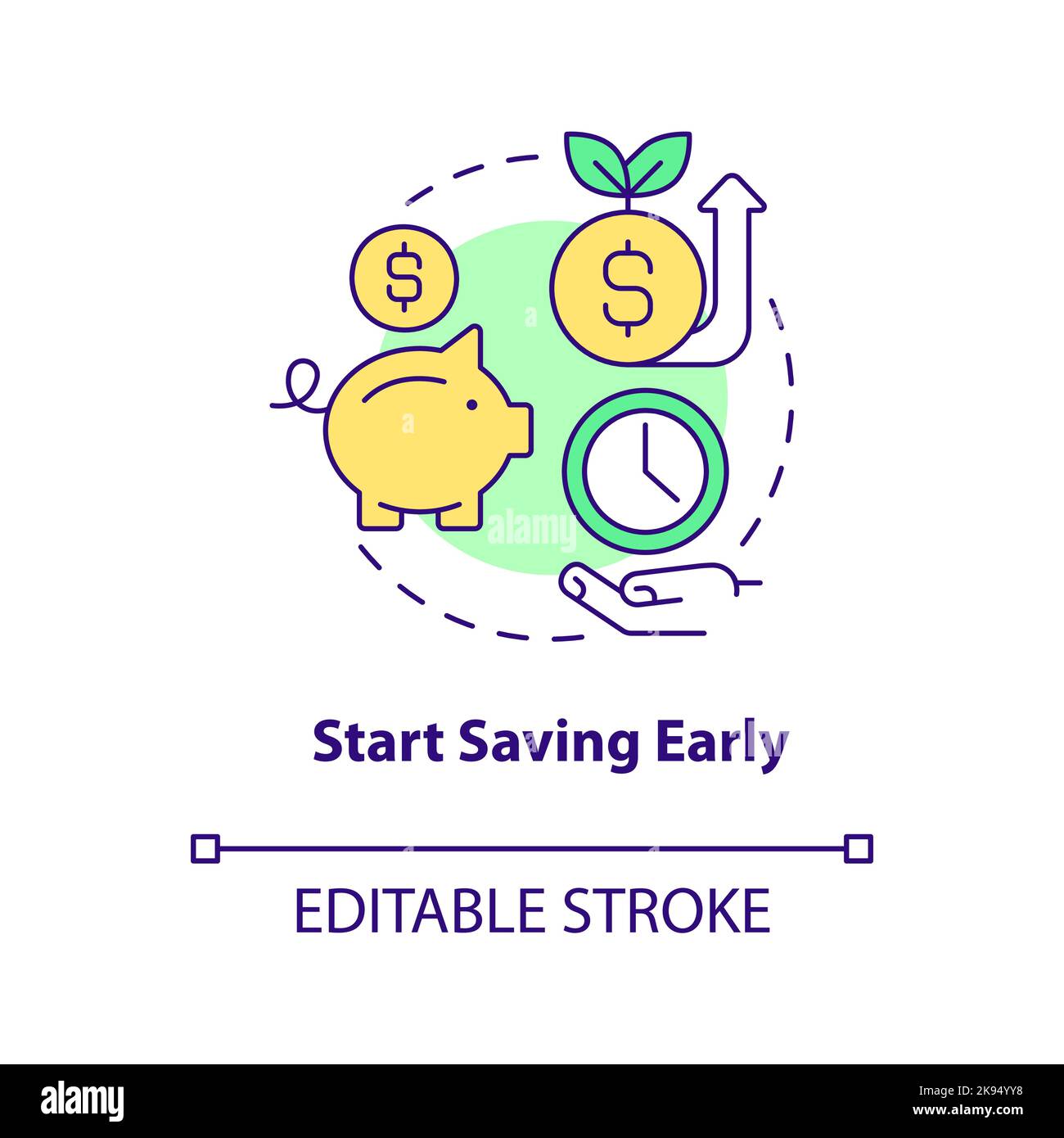 $

$

alamy

Start Saving Early

EDITABLE STROKE

alamy

Image ID: 2K94YY8
www.alamy.com